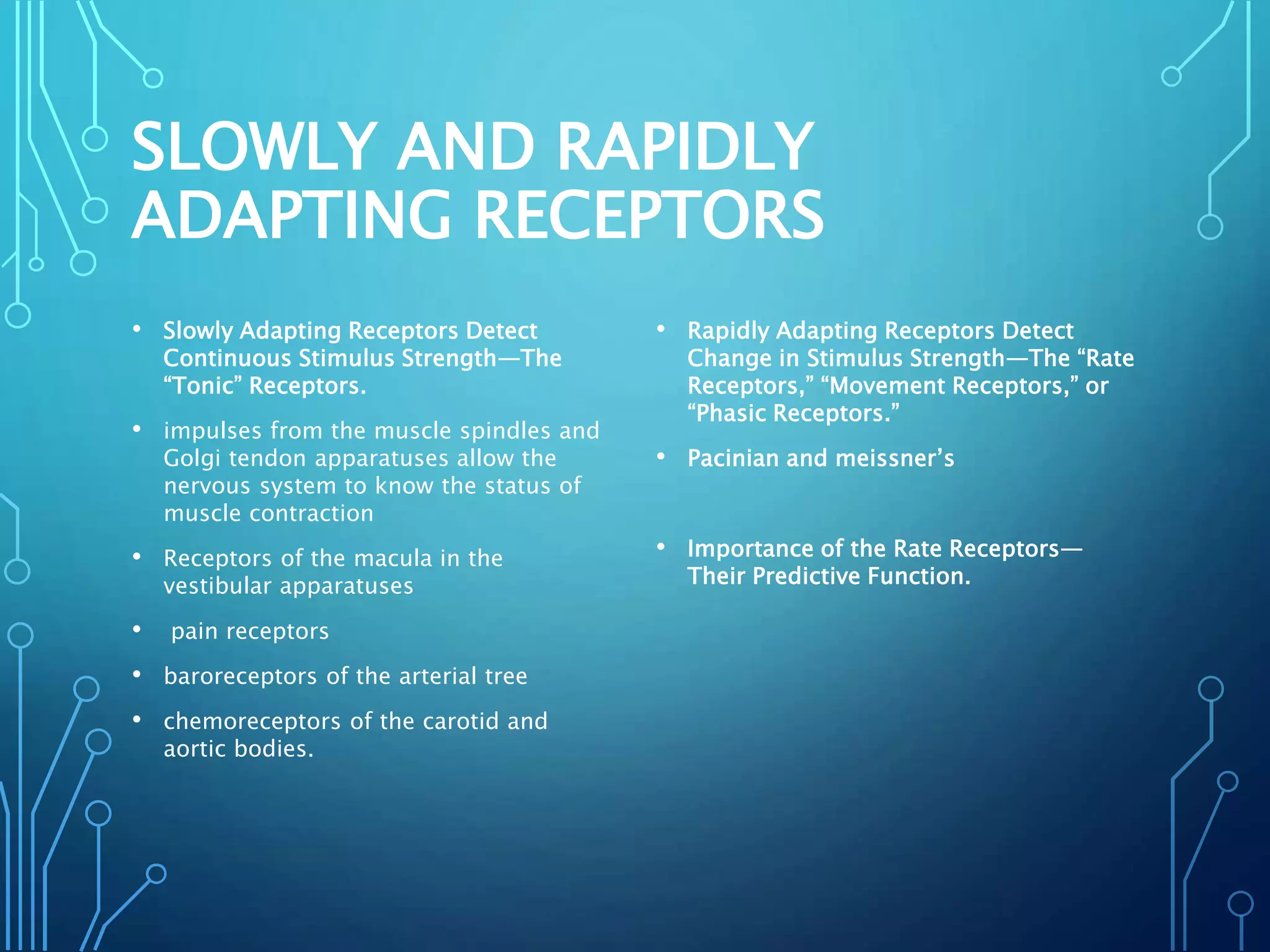 SLOWLY AND RAPIDLY ADAPTING RECEPTORS

• Slowly Adapting Receptors Detect Continuous Stimulus Strength—The “Tonic” Receptors.

• impulses from the muscle spindles and Golgi tendon apparatuses allow the nervous system to know the status of muscle contraction

• Receptors of the macula in the vestibular apparatuses

• pain receptors

• baroreceptors of the arterial tree

• chemoreceptors of the carotid and aortic bodies.

• Rapidly Adapting Receptors Detect Change in Stimulus Strength—The “Rate Receptors,” “Movement Receptors,” or “Phasic Receptors.”

• Pacinian and meissner’s

• Importance of the Rate Receptors—Their Predictive Function.